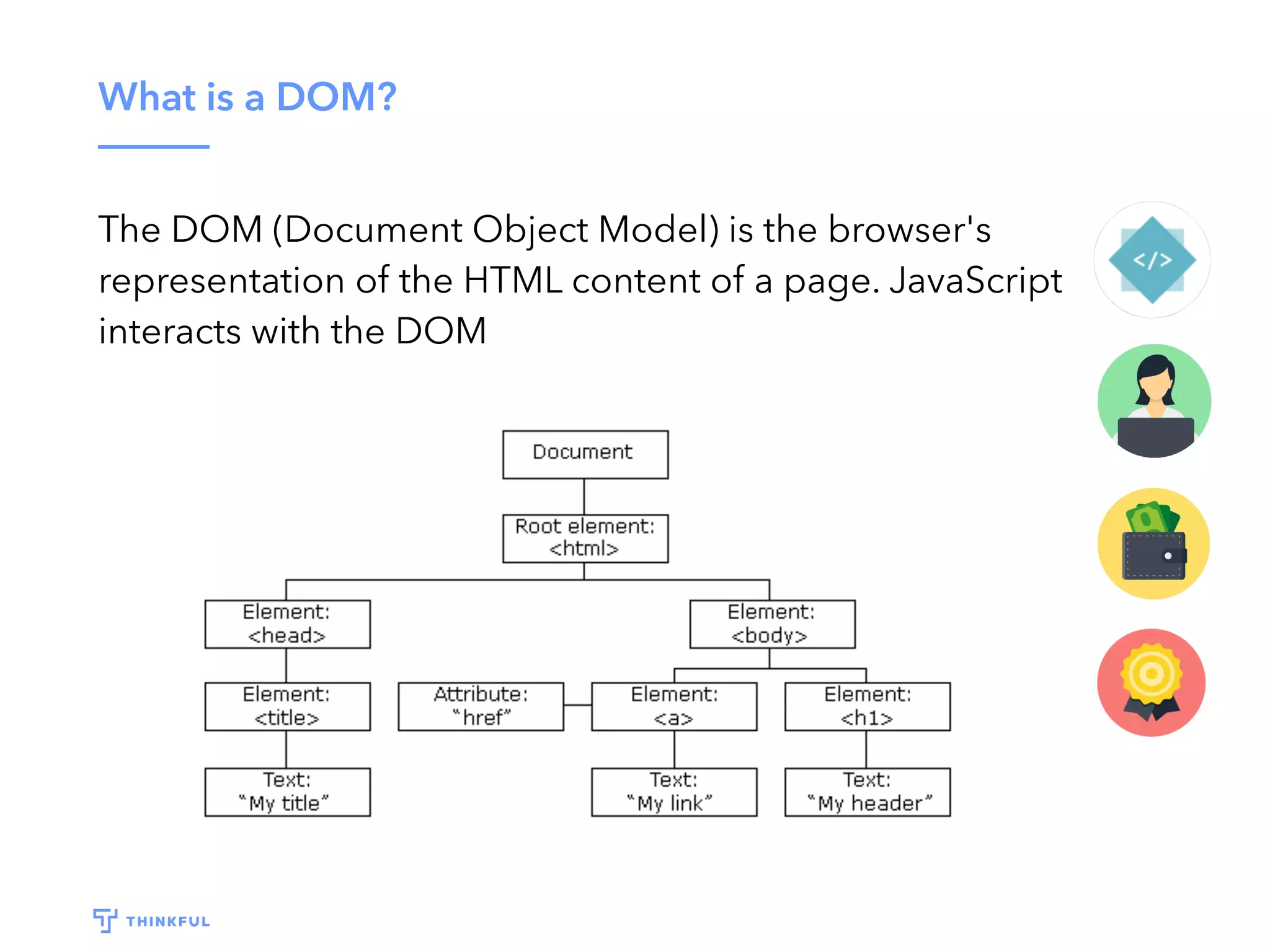 What is a DOM?

The DOM (Document Object Model) is the browser's representation of the HTML content of a page. JavaScript interacts with the DOM

</>

Document

Root element: <html>

Element: <head>

Element: <body>

Element: <title>

Attribute: "href"

Element: <a>

Element: <h1>

Text: "My title"

Text: "My link"

Text: "My header"

THINKFUL